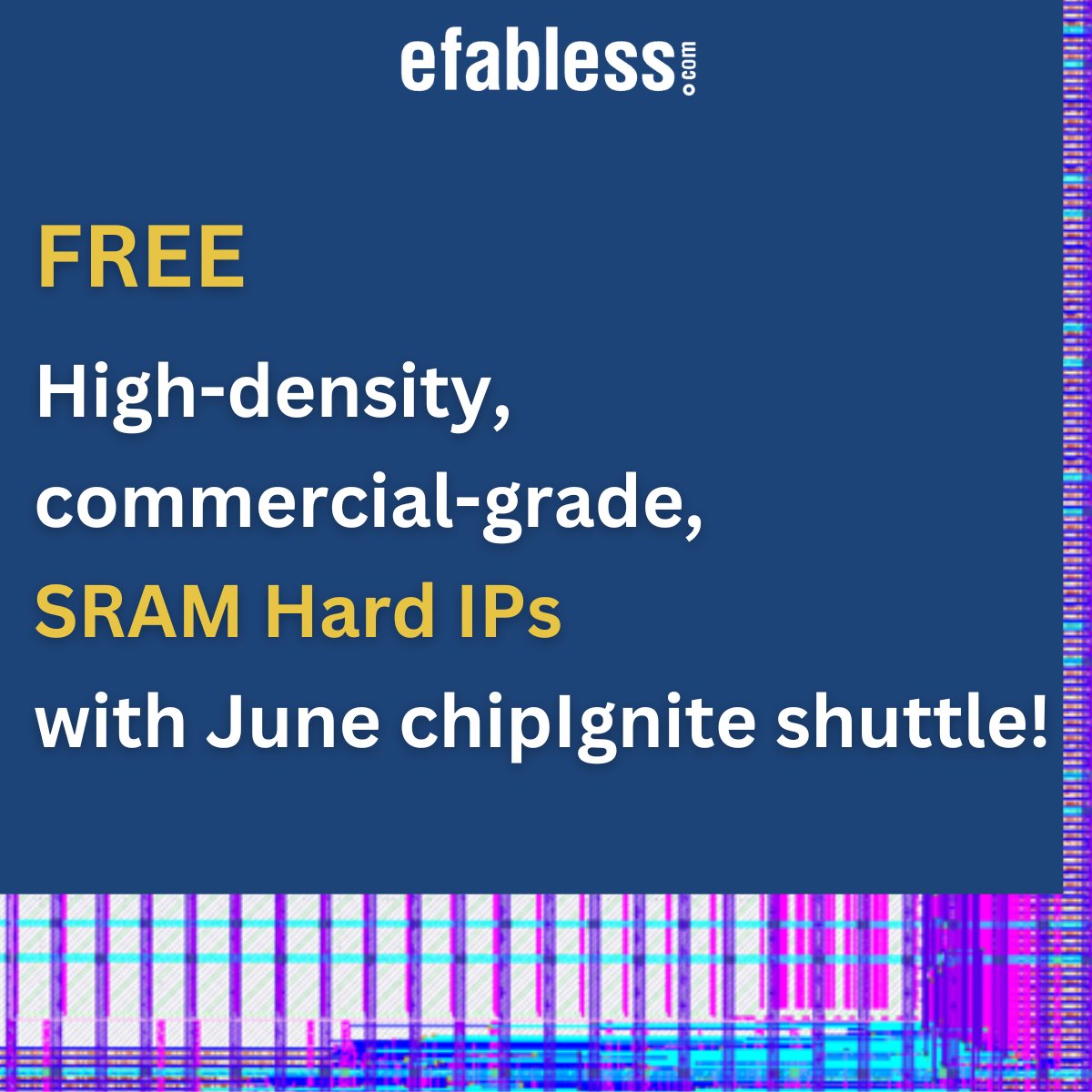 efabless.com

FREE

High-density, commercial-grade, SRAM Hard IPs with June chipIgnite shuttle!